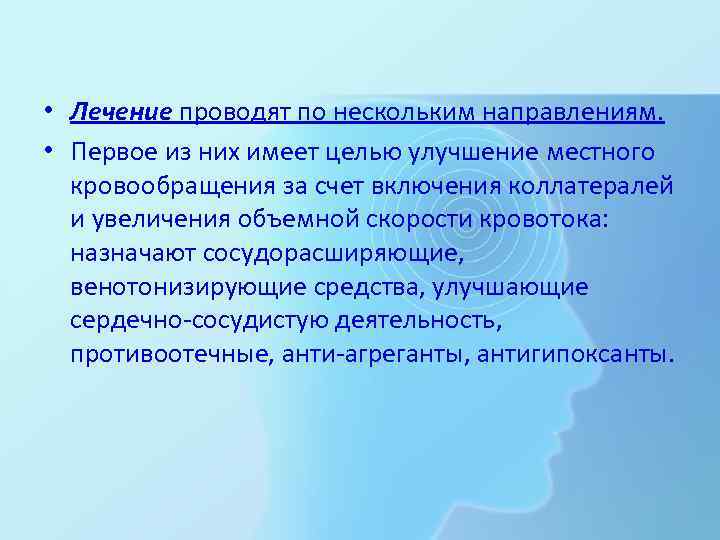 • Лечение проводят по нескольким направлениям.
• Первое из них имеет целью улучшение местного кровообращения за счет включения коллатералей и увеличения объемной скорости кровотока: назначают сосудорасширяющие, венотонизирующие средства, улучшающие сердечно-сосудистую деятельность, противоотечные, анти-агреганты, антигипоксанты.